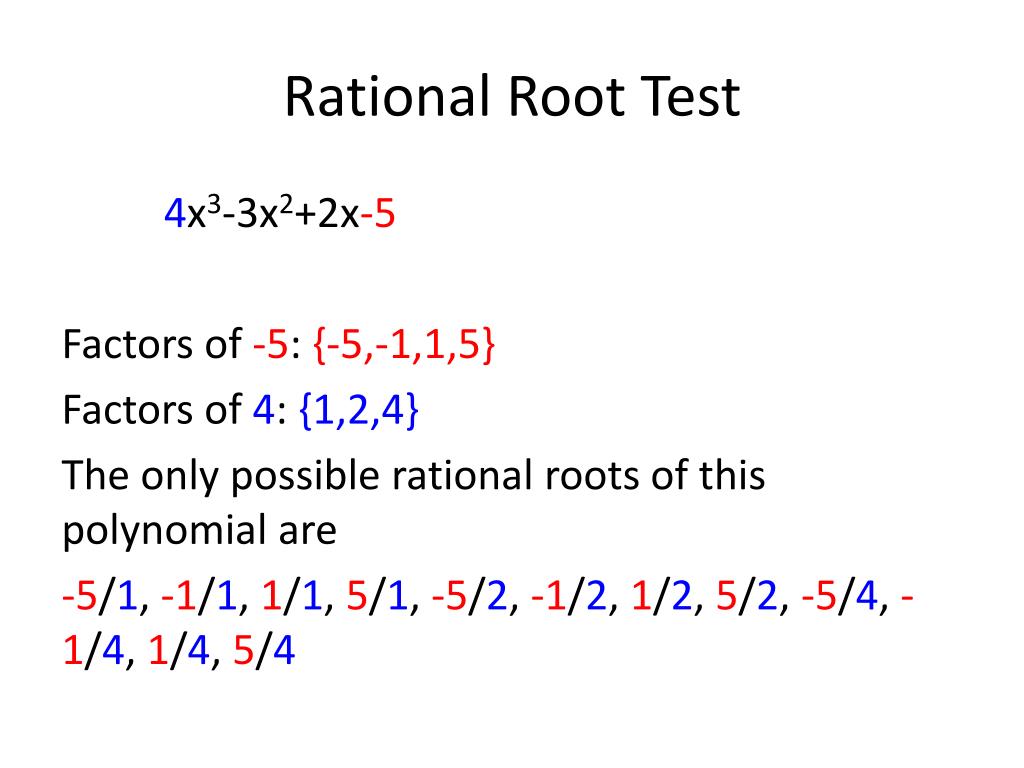 Rational Root Test

$4x^3-3x^2+2x-5$

Factors of -5: {-5,-1,1,5}

Factors of 4: {1,2,4}

The only possible rational roots of this polynomial are

-5/1, -1/1, 1/1, 5/1, -5/2, -1/2, 1/2, 5/2, -5/4, -1/4, 1/4, 5/4